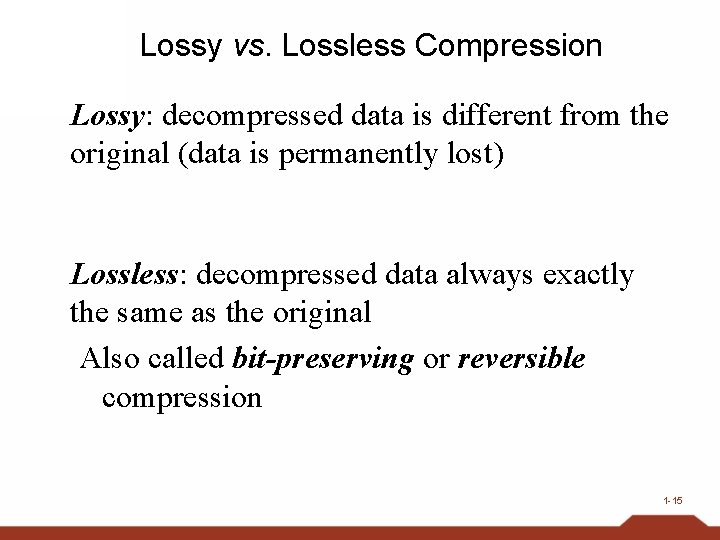 Lossy vs. Lossless Compression

Lossy: decompressed data is different from the original (data is permanently lost)

Lossless: decompressed data always exactly the same as the original

Also called bit-preserving or reversible compression

1-15